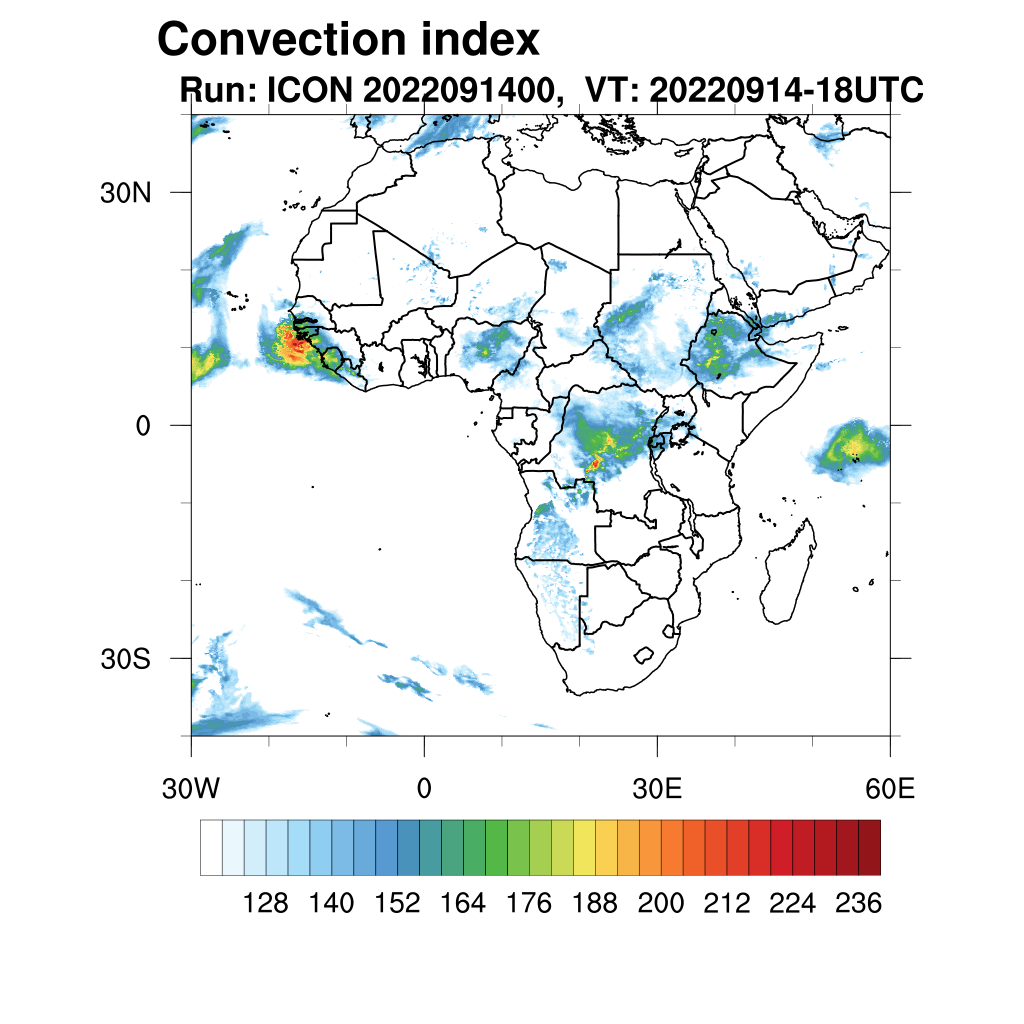 Convection index
Run: ICON 2022091400, VT: 20220914-18UTC

30N
0
30S

30W
0
30E
60E

128 140 152 164 176 188 200 212 224 236